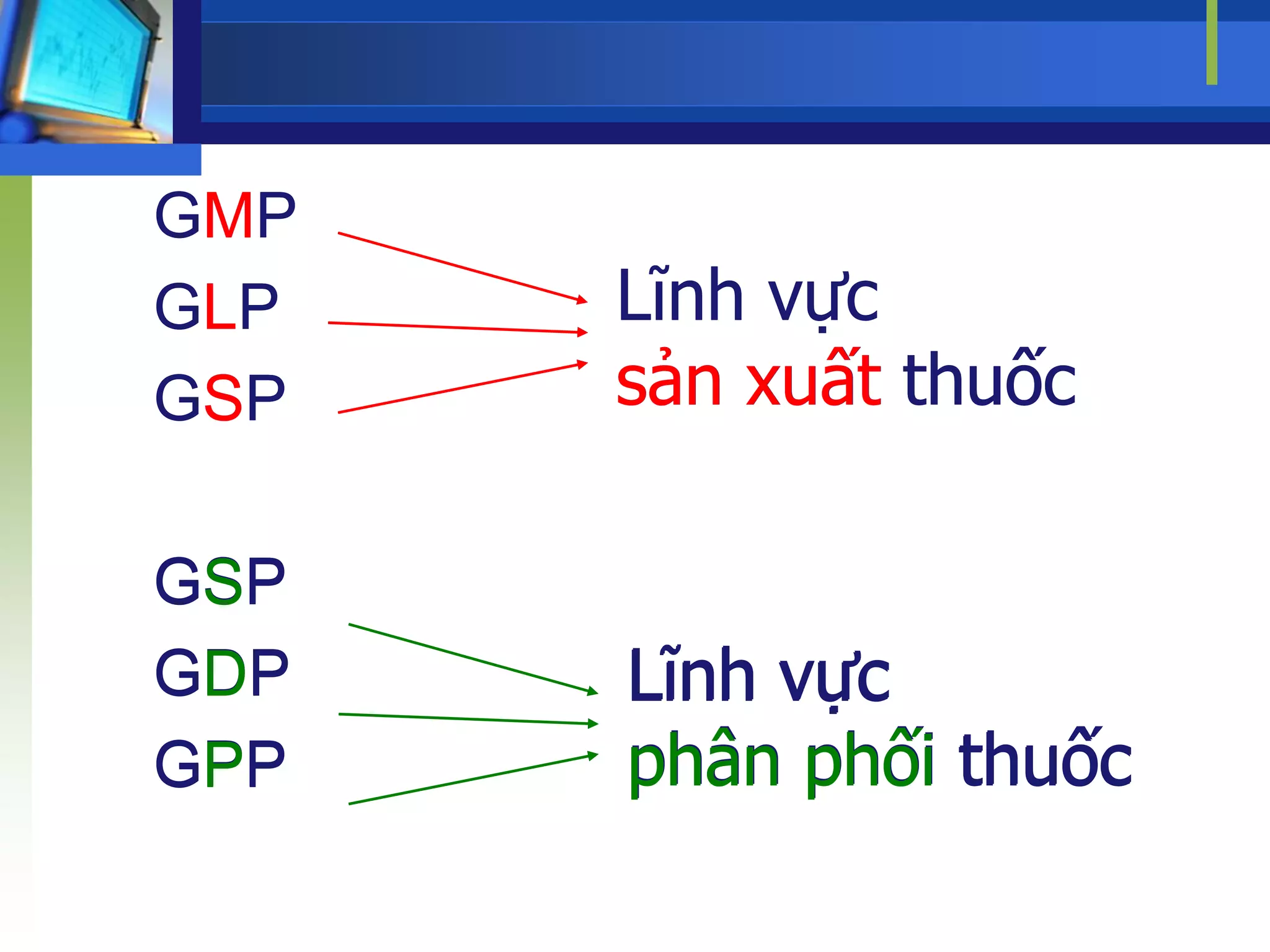 GMP
GLP
GSP

Lĩnh vực sản xuất thuốc

GSP
GDP
GPP

Lĩnh vực phân phối thuốc